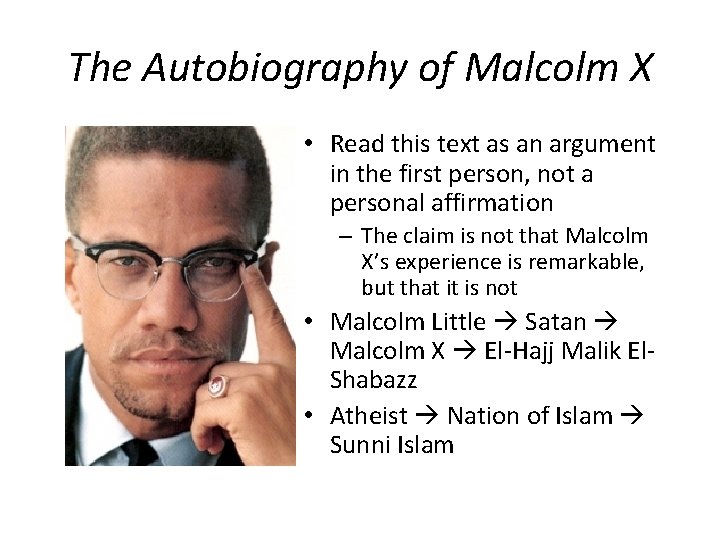 The Autobiography of Malcolm X

• Read this text as an argument in the first person, not a personal affirmation
  – The claim is not that Malcolm X's experience is remarkable, but that it is not
• Malcolm Little → Satan → Malcolm X → El-Hajj Malik El-Shabazz
• Atheist → Nation of Islam → Sunni Islam